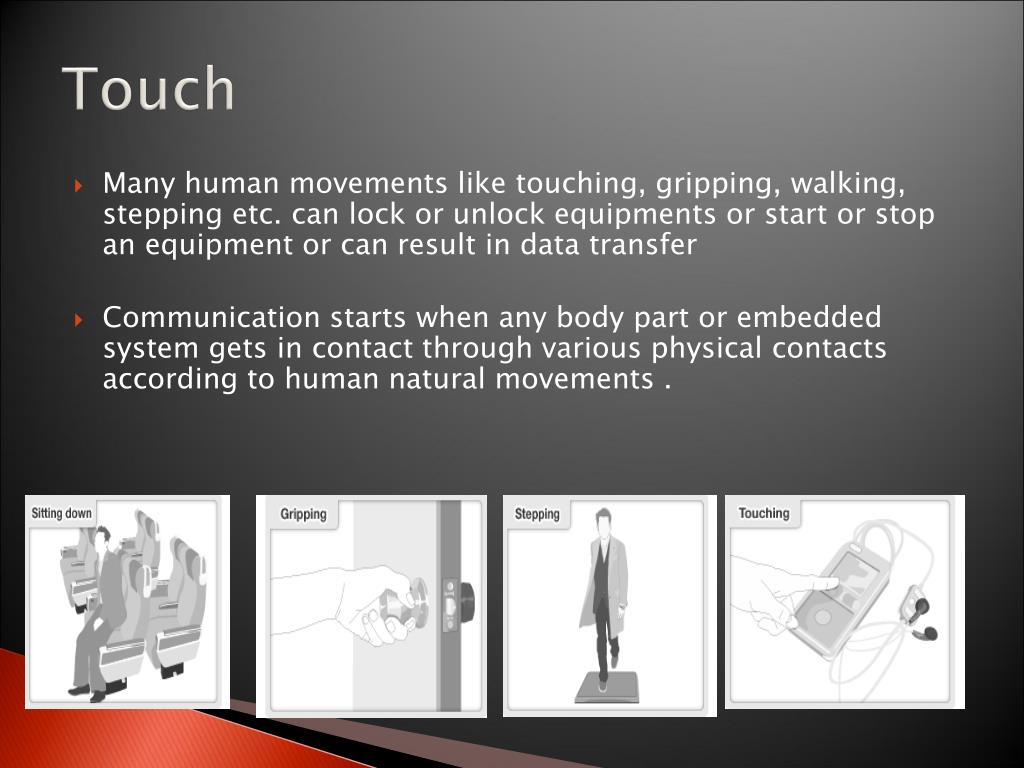 Touch

Many human movements like touching, gripping, walking, stepping etc. can lock or unlock equipments or start or stop an equipment or can result in data transfer

Communication starts when any body part or embedded system gets in contact through various physical contacts according to human natural movements .

Sitting down

Gripping

Stepping

Touching